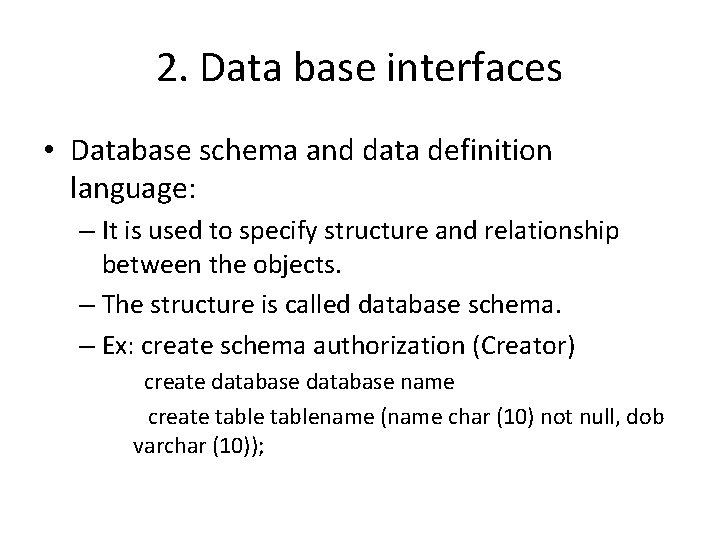 2. Data base interfaces

• Database schema and data definition language:

– It is used to specify structure and relationship between the objects.

– The structure is called database schema.

– Ex: create schema authorization (Creator)

create database database name

create table tablename (name char (10) not null, dob varchar (10));